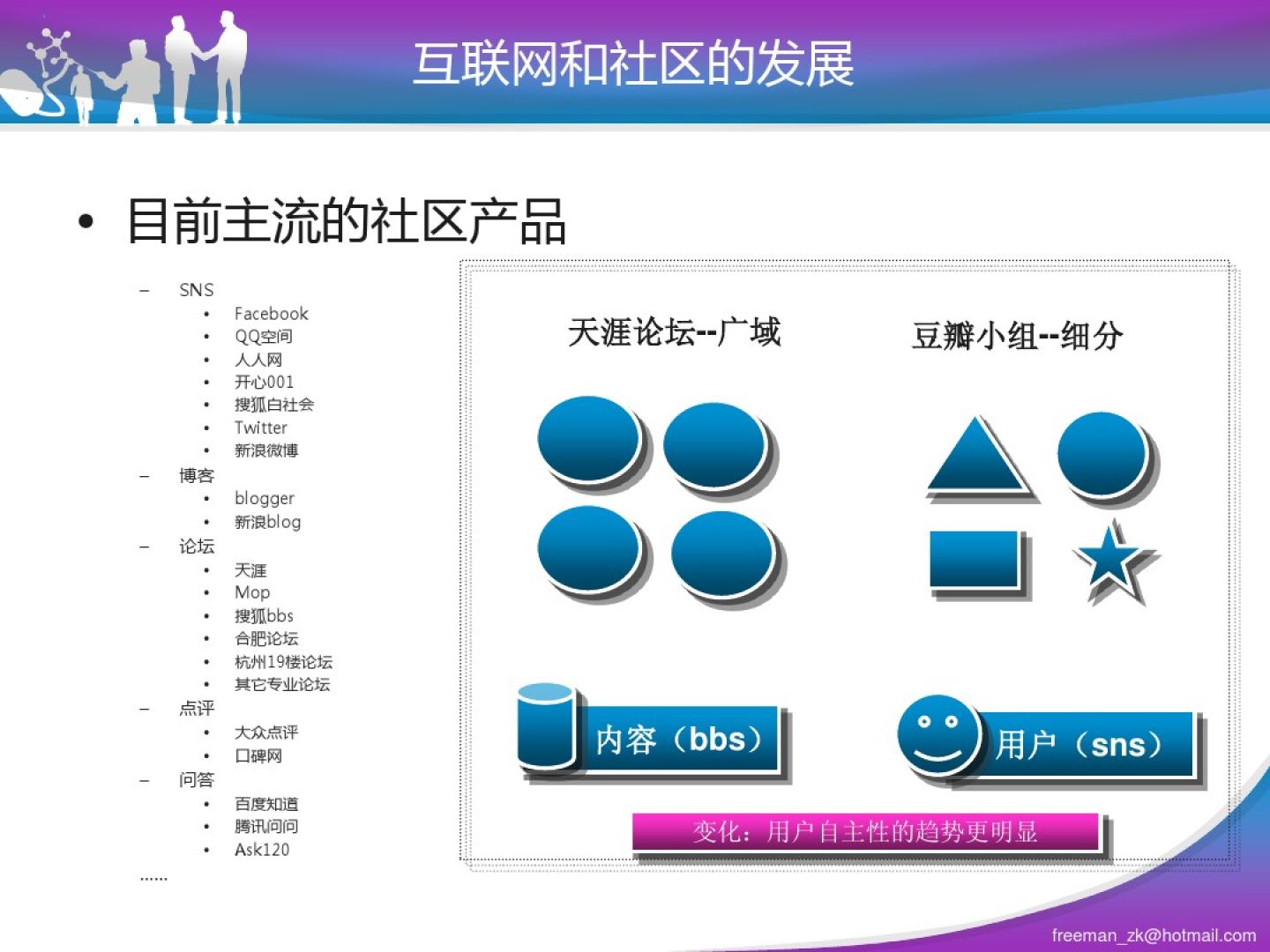 互联网和社区的发展

• 目前主流的社区产品

– SNS
  • Facebook
  • QQ空间
  • 人人网
  • 开心001
  • 搜狐白社会
  • Twitter
  • 新浪微博
– 博客
  • blogger
  • 新浪blog
– 论坛
  • 天涯
  • Mop
  • 搜狐bbs
  • 合肥论坛
  • 杭州19楼论坛
  • 其它专业论坛
– 点评
  • 大众点评
  • 口碑网
– 问答
  • 百度知道
  • 腾讯问问
  • Ask120
……

天涯论坛--广域

豆瓣小组--细分

内容（bbs）

用户（sns）

变化：用户自主性的趋势更明显

freeman_zk@hotmail.com